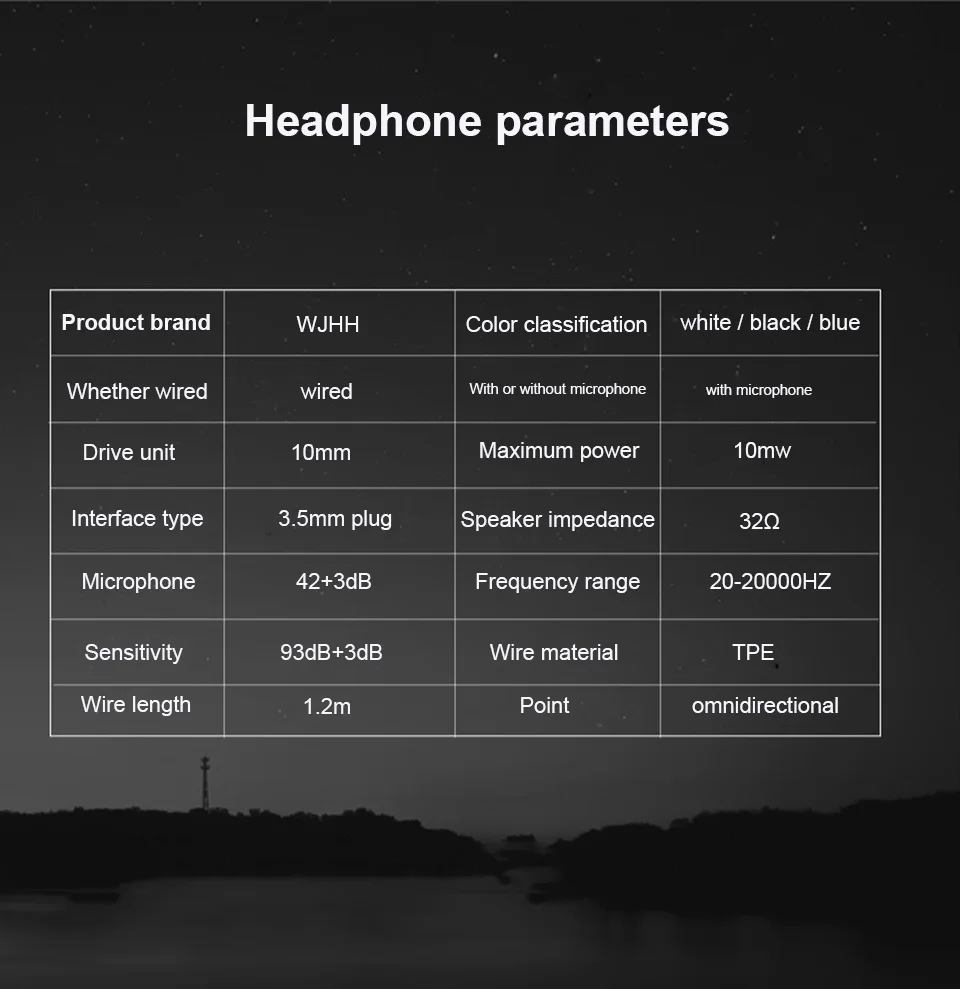 Headphone parameters

| Product brand | WJHH | Color classification | white / black / blue |
|---|---|---|---|
| Whether wired | wired | With or without microphone | with microphone |
| Drive unit | 10mm | Maximum power | 10mw |
| Interface type | 3.5mm plug | Speaker impedance | 32Ω |
| Microphone | 42+3dB | Frequency range | 20-20000HZ |
| Sensitivity | 93dB+3dB | Wire material | TPE |
| Wire length | 1.2m | Point | omnidirectional |